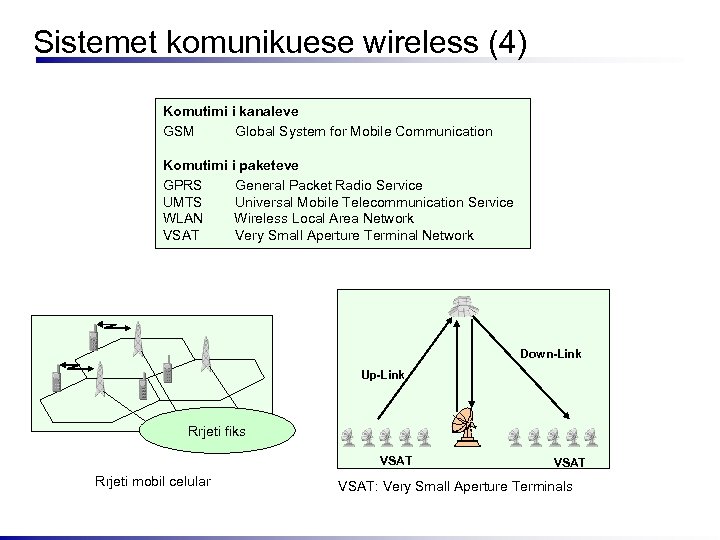 Sistemet komunikuese wireless (4)

Komutimi i kanaleve
GSM Global System for Mobile Communication

Komutimi i paketeve
GPRS General Packet Radio Service
UMTS Universal Mobile Telecommunication Service
WLAN Wireless Local Area Network
VSAT Very Small Aperture Terminal Network

Rrjeti fiks

Rrjeti mobil celular

Up-Link
Down-Link
VSAT
VSAT

VSAT: Very Small Aperture Terminals